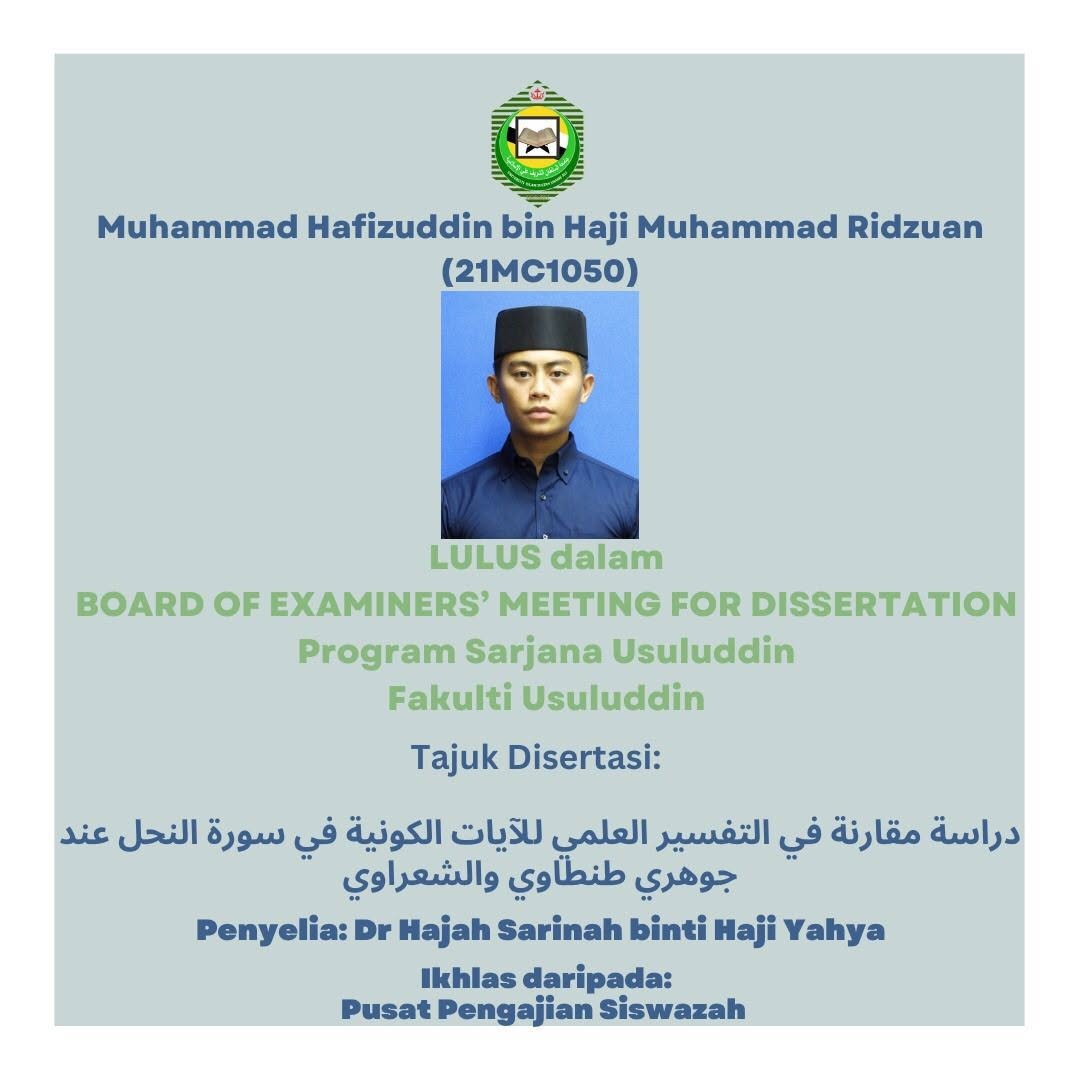 Muhammad Hafizuddin bin Haji Muhammad Ridzuan (21MC1050)

LULUS dalam
BOARD OF EXAMINERS' MEETING FOR DISSERTATION
Program Sarjana Usuluddin
Fakulti Usuluddin

Tajuk Disertasi:

دراسة مقارنة في التفسير العلمي للآيات الكونية في سورة النحل عند جوهري طنطاوي والشعراوي

Penyelia: Dr Hajah Sarinah binti Haji Yahya

Ikhlas daripada:
Pusat Pengajian Siswazah